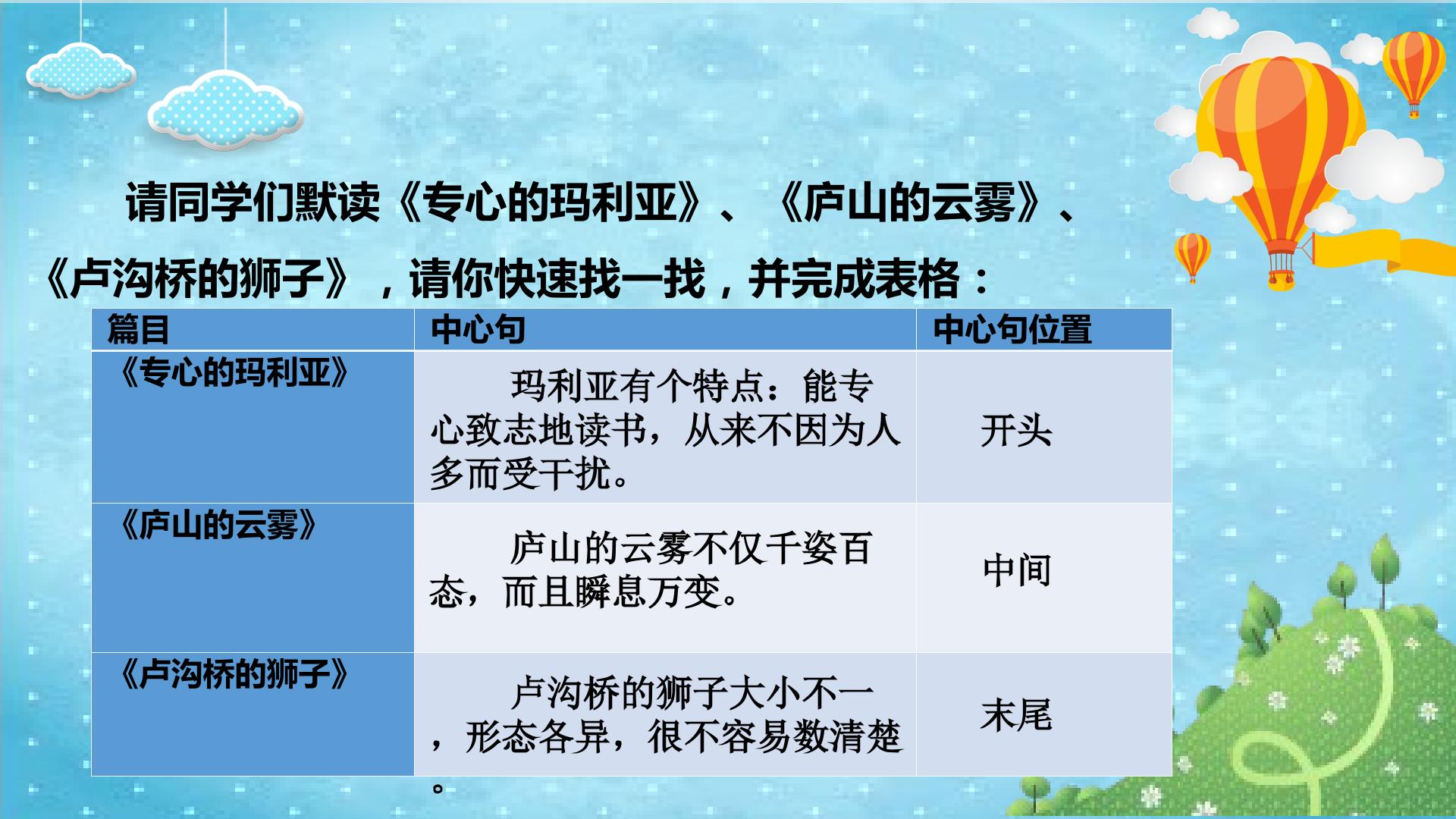 请同学们默读《专心的玛利亚》、《庐山的云雾》、《卢沟桥的狮子》，请你快速找一找，并完成表格：

| 篇目 | 中心句 | 中心句位置 |
|---|---|---|
| 《专心的玛利亚》 | 玛利亚有个特点：能专心致志地读书，从来不因为人多而受干扰。 | 开头 |
| 《庐山的云雾》 | 庐山的云雾不仅千姿百态，而且瞬息万变。 | 中间 |
| 《卢沟桥的狮子》 | 卢沟桥的狮子大小不一，形态各异，很不容易数清楚。 | 末尾 |